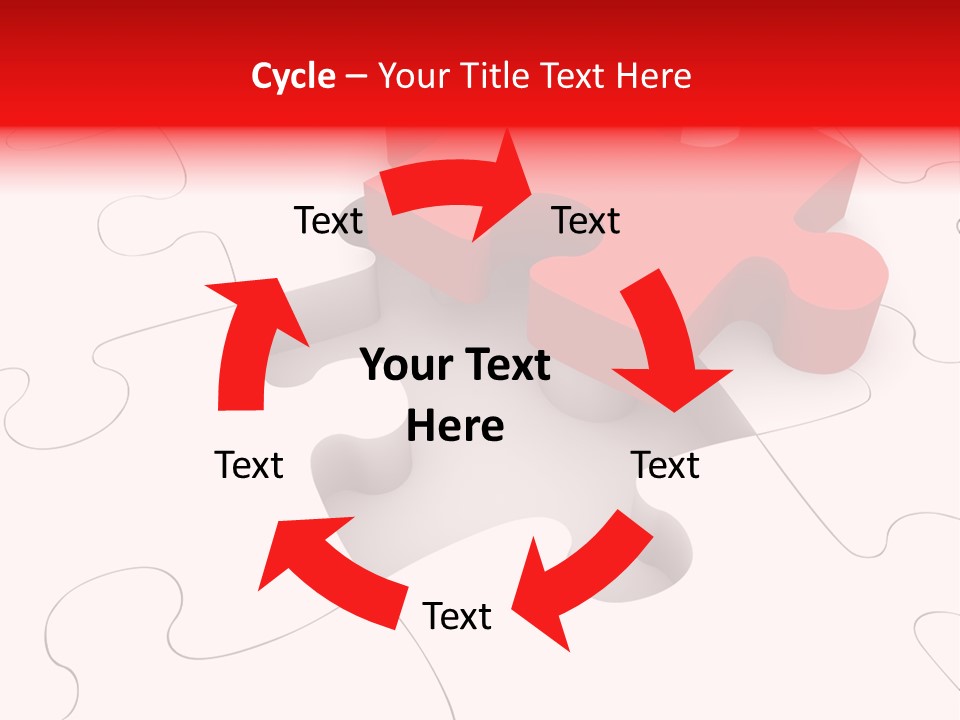 Cycle – Your Title Text Here

Text

Text

Your Text Here

Text

Text

Text